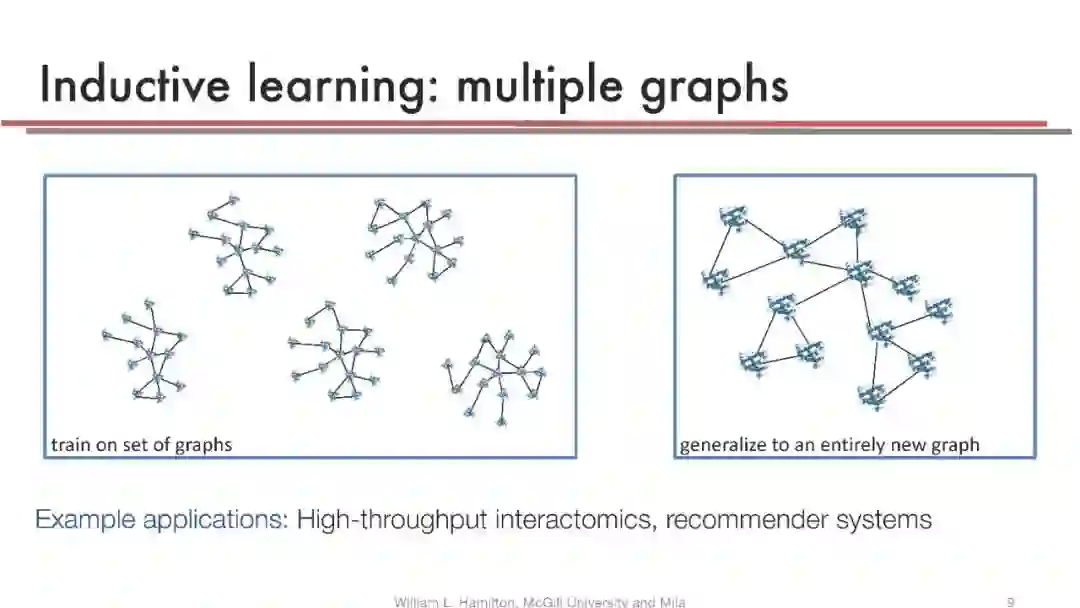 Inductive learning: multiple graphs

train on set of graphs

generalize to an entirely new graph

Example applications: High-throughput interactomics, recommender systems

William L. Hamilton, McGill University and Mila

9